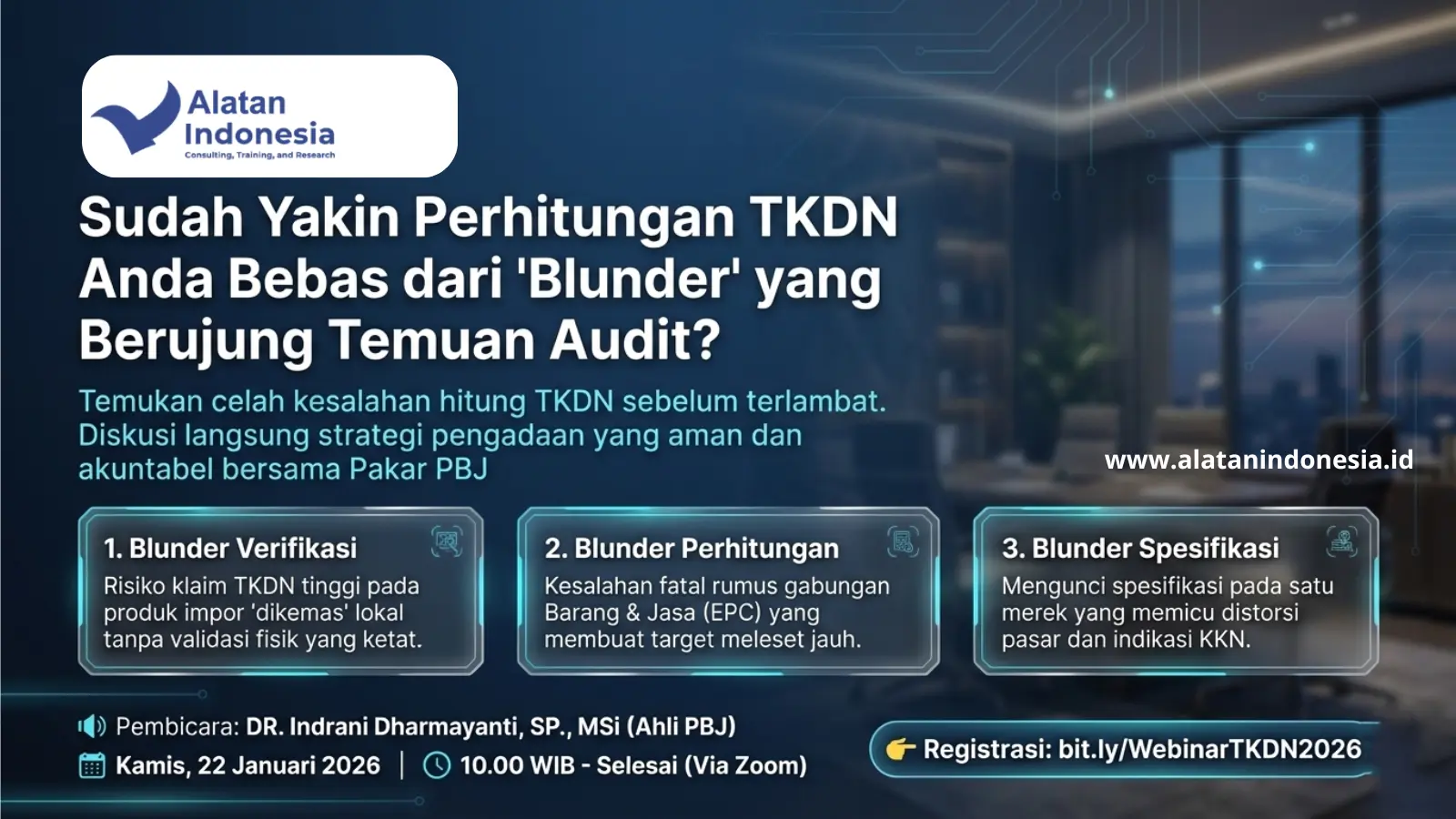 Alatan Indonesia
Consulting, Training, and Research

Sudah Yakin Perhitungan TKDN Anda Bebas dari 'Blunder' yang Berujung Temuan Audit?

Temukan celah kesalahan hitung TKDN sebelum terlambat. Diskusi langsung strategi pengadaan yang aman dan akuntabel bersama Pakar PBJ

www.alatanindonesia.id

1. Blunder Verifikasi
Risiko klaim TKDN tinggi pada produk impor 'dikemas' lokal tanpa validasi fisik yang ketat.

2. Blunder Perhitungan
Kesalahan fatal rumus gabungan Barang & Jasa (EPC) yang membuat target meleset jauh.

3. Blunder Spesifikasi
Mengunci spesifikasi pada satu merek yang memicu distorsi pasar dan indikasi KKN.

Pembicara: DR. Indrani Dharmayanti, SP., MSi (Ahli PBJ)
Kamis, 22 Januari 2026 | 10.00 WIB - Selesai (Via Zoom)

Registrasi: bit.ly/WebinarTKDN2026